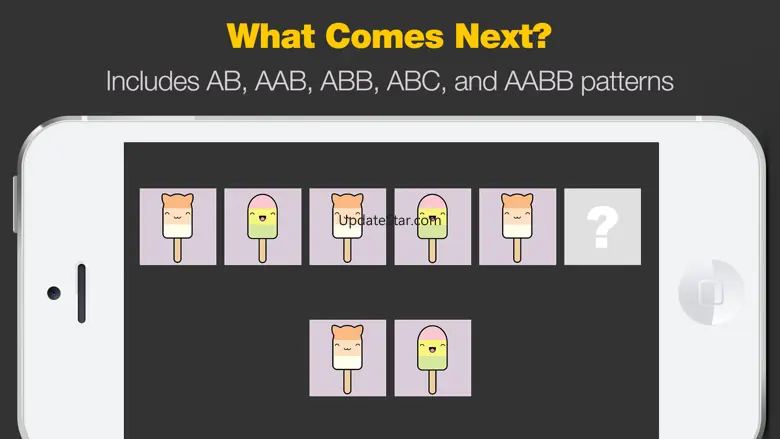 What Comes Next?

Includes AB, AAB, ABB, ABC, and AABB patterns

UpdateStar.com

?